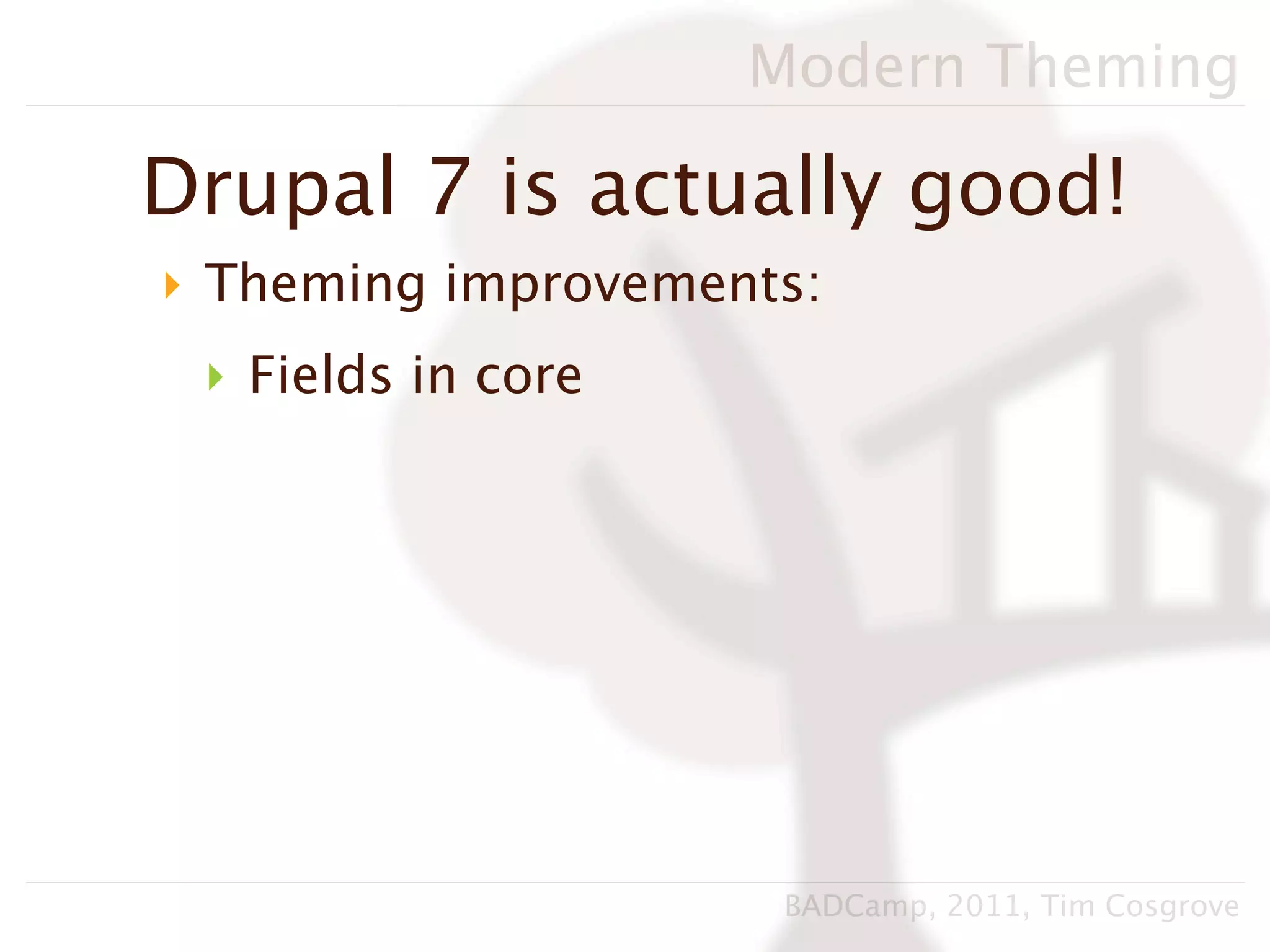 Modern Theming

Drupal 7 is actually good!

Theming improvements:

Fields in core

BADCamp, 2011, Tim Cosgrove